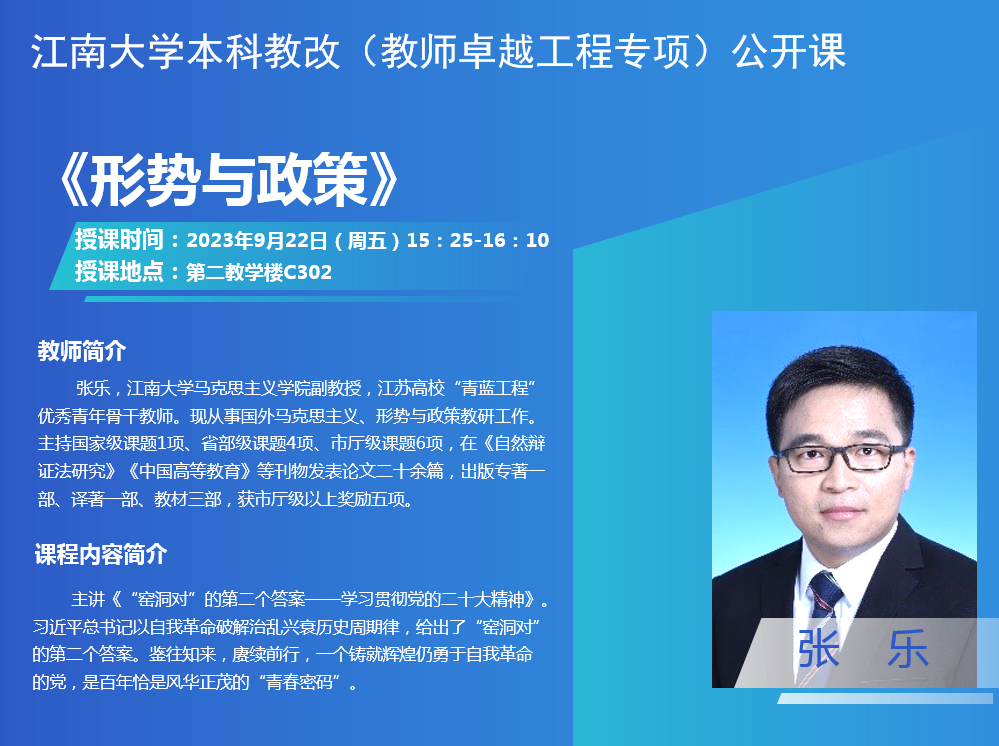 江南大学本科教改（教师卓越工程专项）公开课

《形势与政策》

授课时间：2023年9月22日（周五）15：25-16：10
授课地点：第二教学楼C302

教师简介

张乐，江南大学马克思主义学院副教授，江苏高校“青蓝工程”优秀青年骨干教师。现从事国外马克思主义、形势与政策教研工作。主持国家级课题1项、省部级课题4项、市厅级课题6项，在《自然辩证法研究》《中国高等教育》等刊物发表论文二十余篇，出版专著一部、译著一部、教材三部，获市厅级以上奖励五项。

课程内容简介

主讲《“窑洞对”的第二个答案——学习贯彻党的二十大精神》。习近平总书记以自我革命破解治乱兴衰历史周期律，给出了“窑洞对”的第二个答案。鉴往知来，赓续前行，一个铸就辉煌仍勇于自我革命的党，是百年恰是风华正茂的“青春密码”。

张 乐